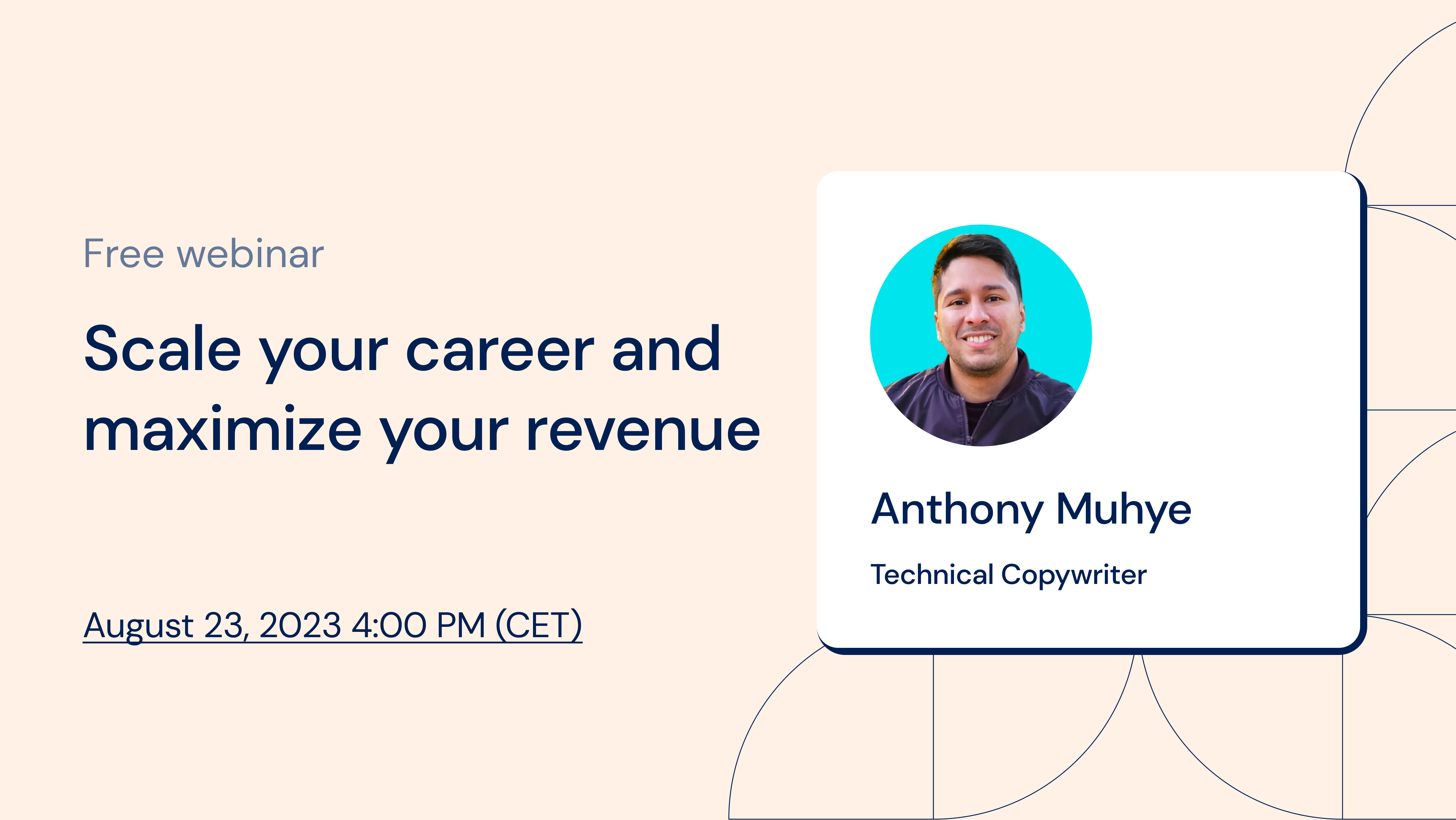 Free webinar

Scale your career and maximize your revenue

August 23, 2023 4:00 PM (CET)

Anthony Muhye

Technical Copywriter